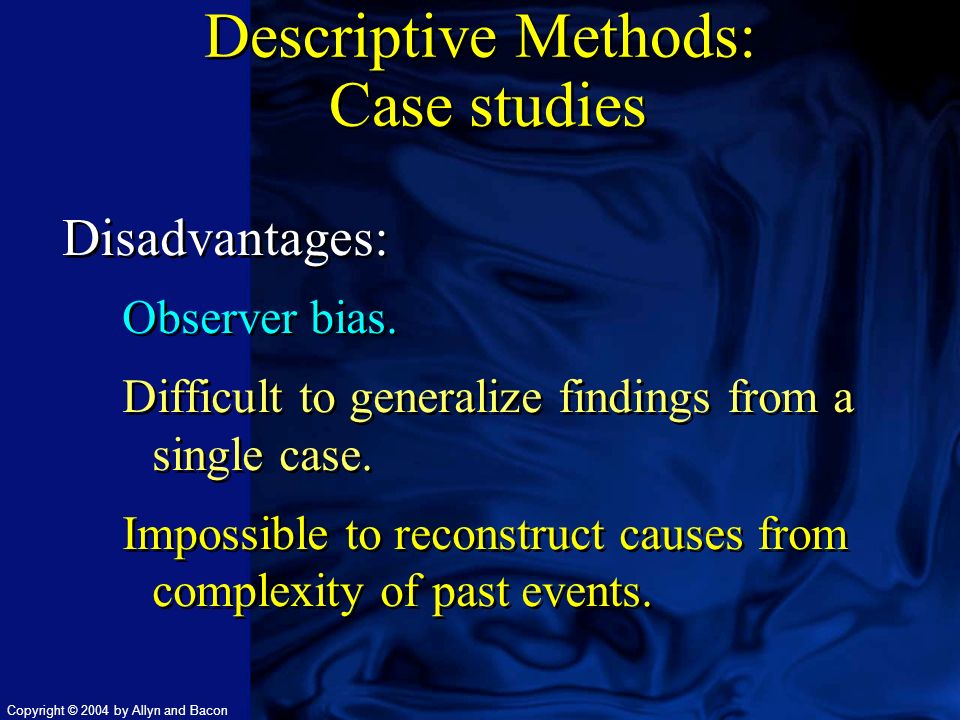 Descriptive Methods:
Case studies

Disadvantages:

Observer bias.

Difficult to generalize findings from a single case.

Impossible to reconstruct causes from complexity of past events.

Copyright © 2004 by Allyn and Bacon